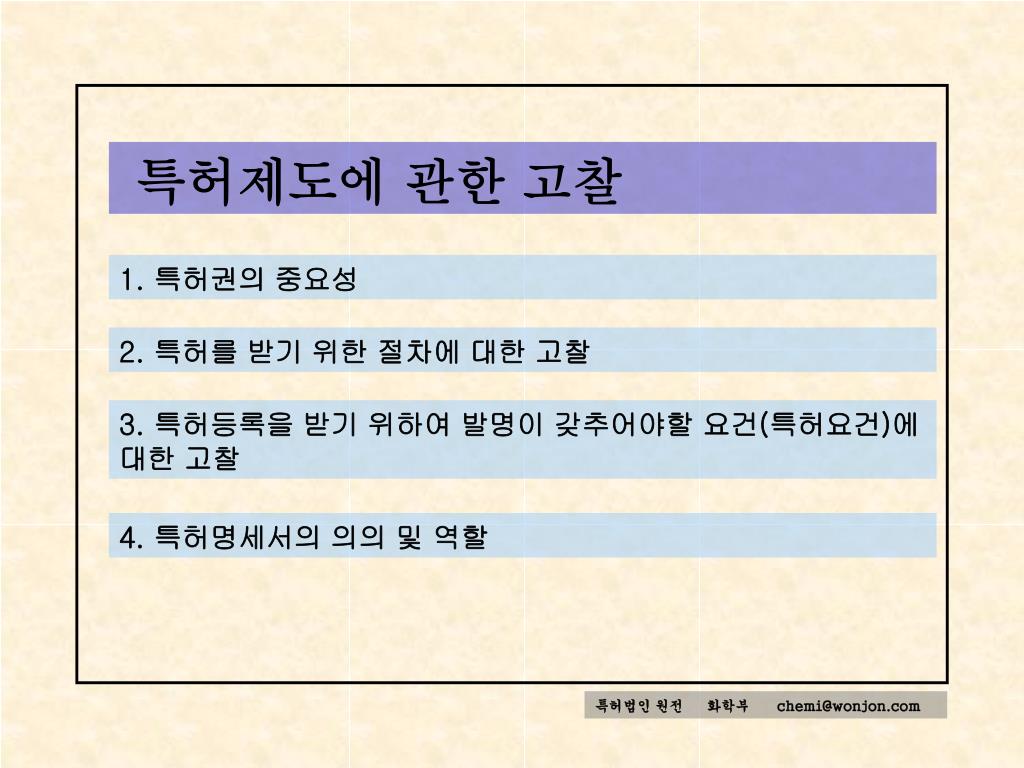 특허제도에 관한 고찰

1. 특허권의 중요성

2. 특허를 받기 위한 절차에 대한 고찰

3. 특허등록을 받기 위하여 발명이 갖추어야할 요건(특허요건)에 대한 고찰

4. 특허명세서의 의의 및 역할

특허법인 원전 화학부 chemi@wonjon.com